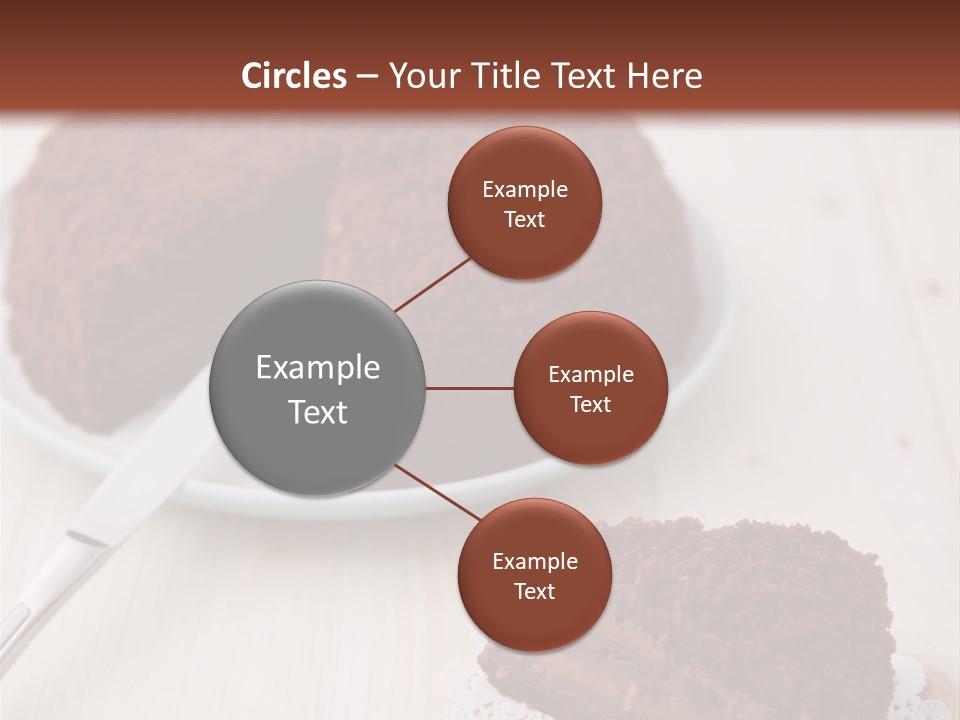 Circles – Your Title Text Here

Example Text

Example Text

Example Text

Example Text